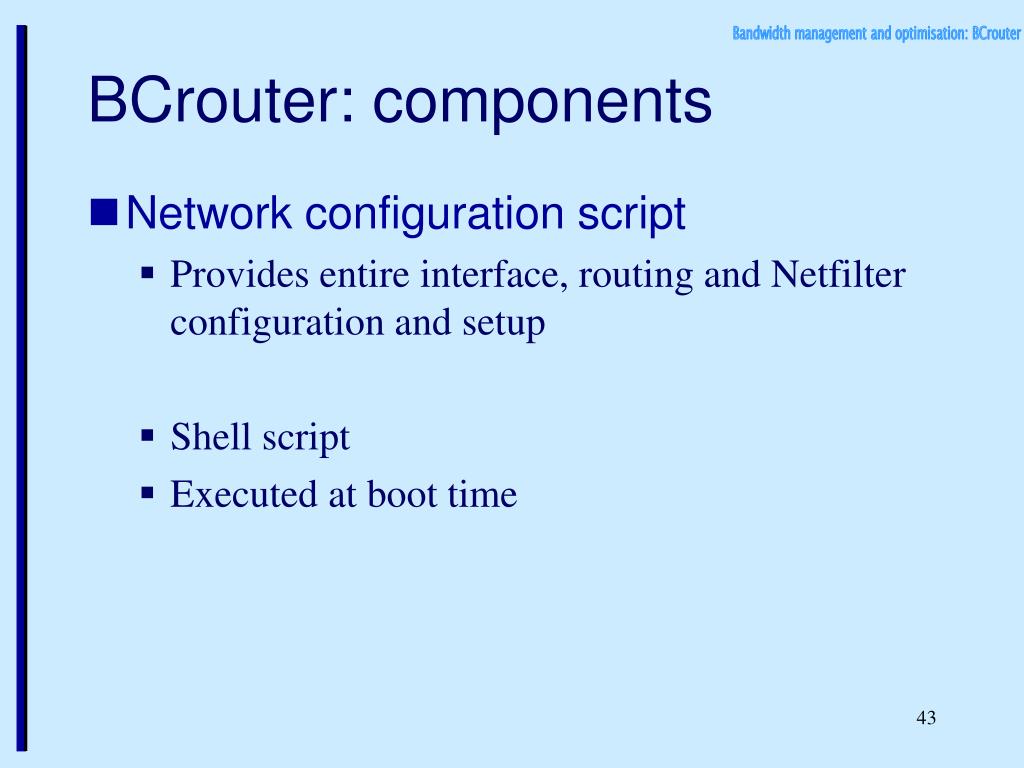 Bandwidth management and optimisation: BCrouter

BCrouter: components

Network configuration script

Provides entire interface, routing and Netfilter configuration and setup

Shell script

Executed at boot time

43